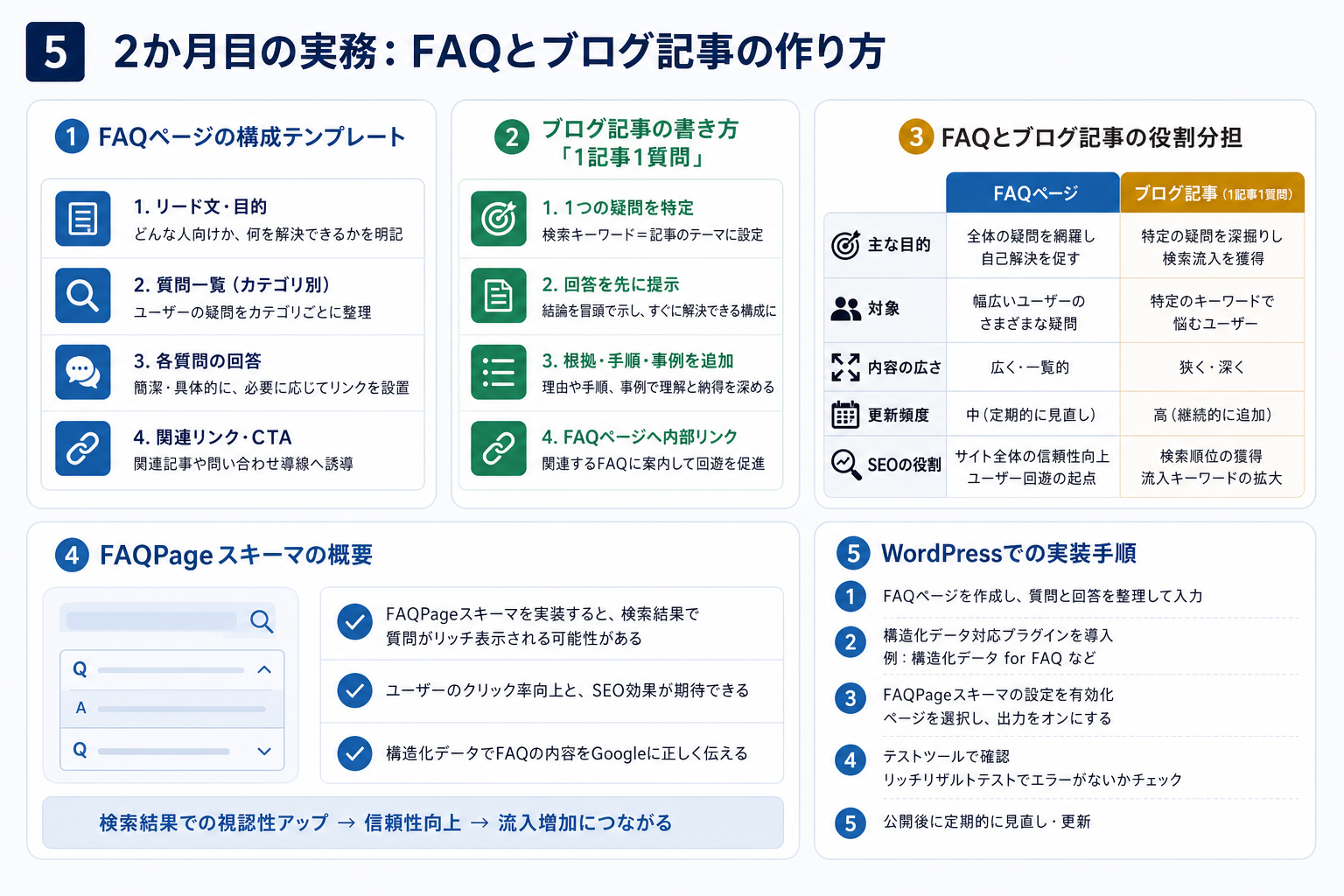 5 2か月目の実務：FAQとブログ記事の作り方

1 FAQページの構成テンプレート

1. リード文・目的
どんな人向けか、何を解決できるかを明記

2. 質問一覧（カテゴリ別）
ユーザーの疑問をカテゴリごとに整理

3. 各質問の回答
簡潔・具体的に、必要に応じてリンクを設置

4. 関連リンク・CTA
関連記事や問い合わせ導線へ誘導

2 ブログ記事の書き方「1記事1質問」

1. 1つの疑問を特定
検索キーワード＝記事のテーマに設定

2. 回答を先に提示
結論を冒頭で示し、すぐに解決できる構成に

3. 根拠・手順・事例を追加
理由や手順、事例で理解と納得を深める

4. FAQページへ内部リンク
関連するFAQに案内して回遊を促進

3 FAQとブログ記事の役割分担

| | FAQページ | ブログ記事（1記事1質問） |
|---|---|---|
| 主な目的 | 全体の疑問を網羅し自己解決を促す | 特定の疑問を深掘りし検索流入を獲得 |
| 対象 | 幅広いユーザーのさまざまな疑問 | 特定のキーワードで悩むユーザー |
| 内容の広さ | 広く・一覧的 | 狭く・深く |
| 更新頻度 | 中（定期的に見直し） | 高（継続的に追加） |
| SEOの役割 | サイト全体の信頼性向上 ユーザー回遊の起点 | 検索順位の獲得 流入キーワードの拡大 |

4 FAQPageスキーマの概要

Q
A
Q

FAQPageスキーマを実装すると、検索結果で質問がリッチ表示される可能性がある

ユーザーのクリック率向上と、SEO効果が期待できる

構造化データでFAQの内容をGoogleに正しく伝える

検索結果での視認性アップ → 信頼性向上 → 流入増加につながる

5 WordPressでの実装手順

1 FAQページを作成し、質問と回答を整理して入力

2 構造化データ対応プラグインを導入
例：構造化データ for FAQ など

3 FAQPageスキーマの設定を有効化
ページを選択し、出力をオンにする

4 テストツールで確認
リッチリザルトテストでエラーがないかチェック

5 公開後に定期的に見直し・更新